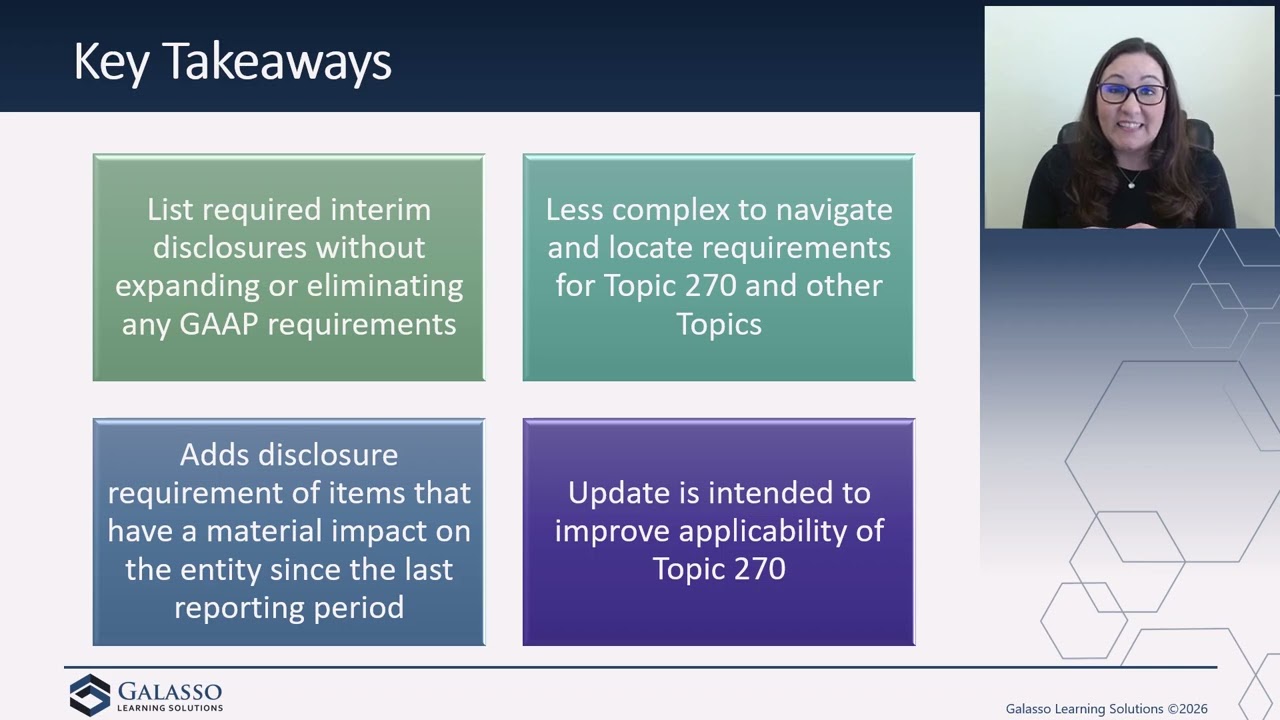 Key Takeaways

List required interim disclosures without expanding or eliminating any GAAP requirements

Less complex to navigate and locate requirements for Topic 270 and other Topics

Adds disclosure requirement of items that have a material impact on the entity since the last reporting period

Update is intended to improve applicability of Topic 270

GALASSO
LEARNING SOLUTIONS

Galasso Learning Solutions ©2026